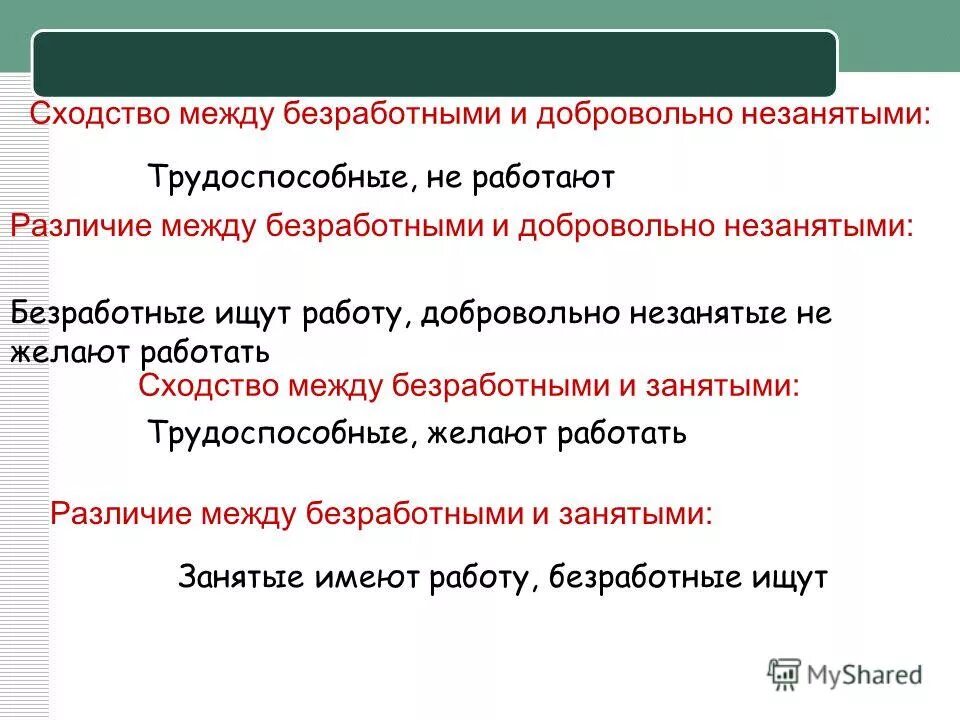 Сходство между безработными и добровольно незанятыми:

Трудоспособные, не работают

Различие между безработными и добровольно незанятыми:

Безработные ищут работу, добровольно незанятые не желают работать

Сходство между безработными и занятыми:

Трудоспособные, желают работать

Различие между безработными и занятыми:

Занятые имеют работу, безработные ищут

MyShared